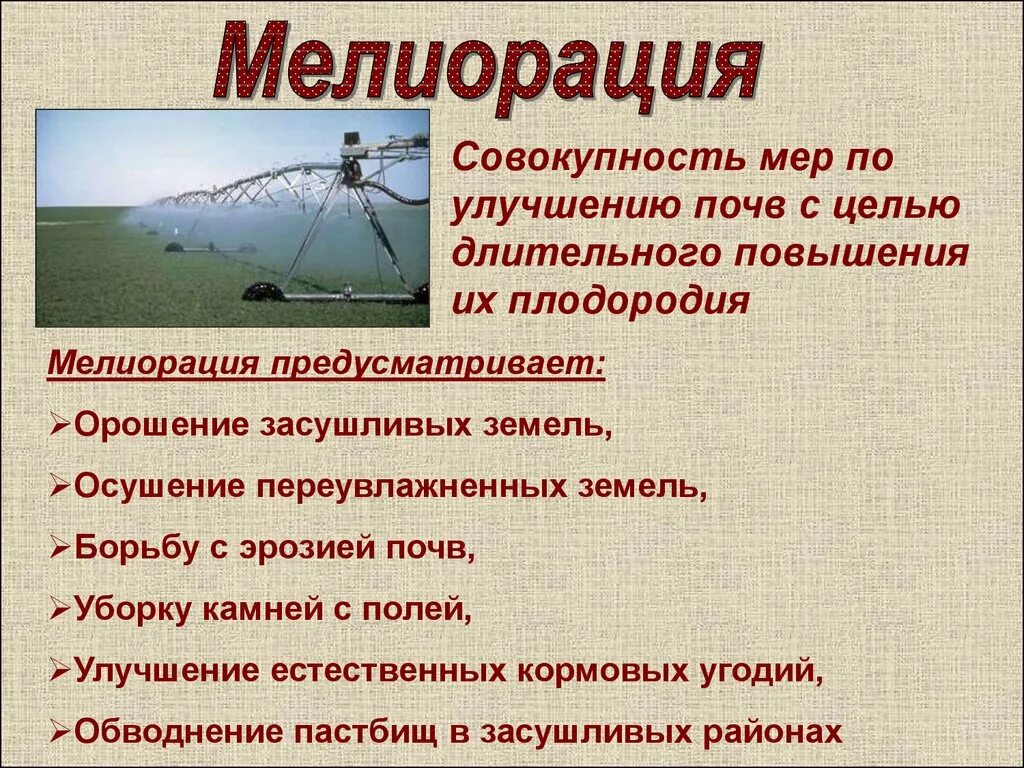 Мелиорация

Совокупность мер по улучшению почв с целью длительного повышения их плодородия

Мелиорация предусматривает:

➢Орошение засушливых земель,

➢Осушение переувлажненных земель,

➢Борьбу с эрозией почв,

➢Уборку камней с полей,

➢Улучшение естественных кормовых угодий,

➢Обводнение пастбищ в засушливых районах